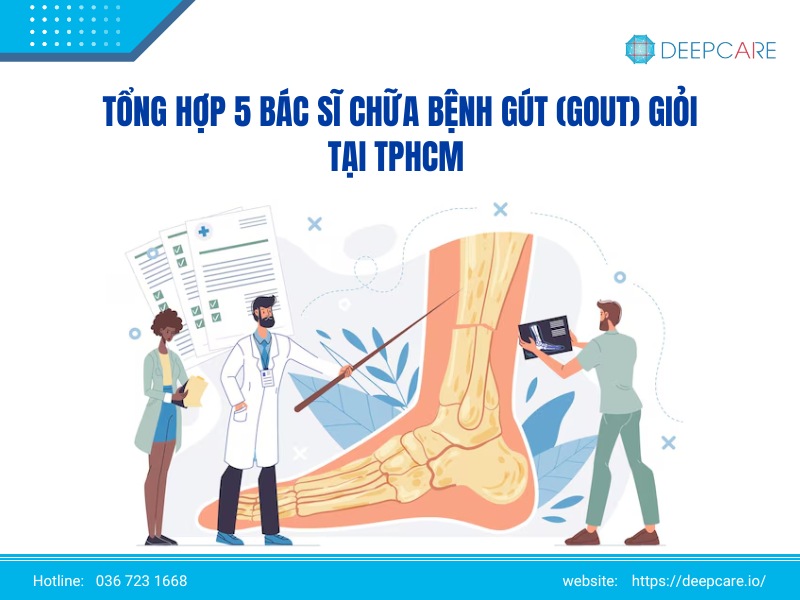 DEEPCARE

TỔNG HỢP 5 BÁC SĨ CHỮA BỆNH GÚT (GOUT) GIỎI TẠI TPHCM

Hotline: 036 723 1668

website: https://deepcare.io/